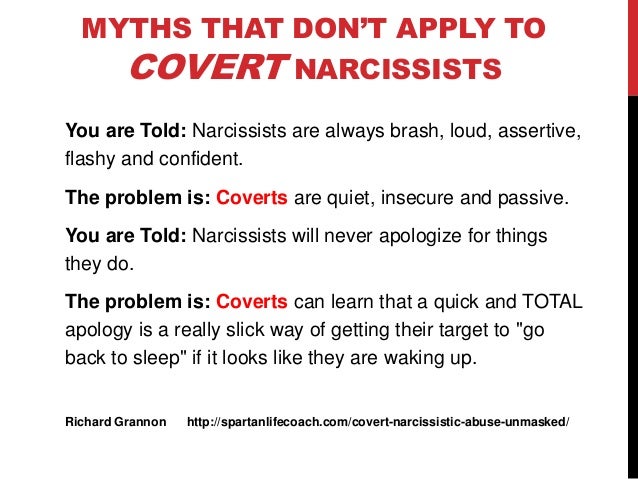 MYTHS THAT DON'T APPLY TO COVERT NARCISSISTS

You are Told: Narcissists are always brash, loud, assertive, flashy and confident.

The problem is: Coverts are quiet, insecure and passive.

You are Told: Narcissists will never apologize for things they do.

The problem is: Coverts can learn that a quick and TOTAL apology is a really slick way of getting their target to "go back to sleep" if it looks like they are waking up.

Richard Grannon http://spartanlifecoach.com/covert-narcissistic-abuse-unmasked/